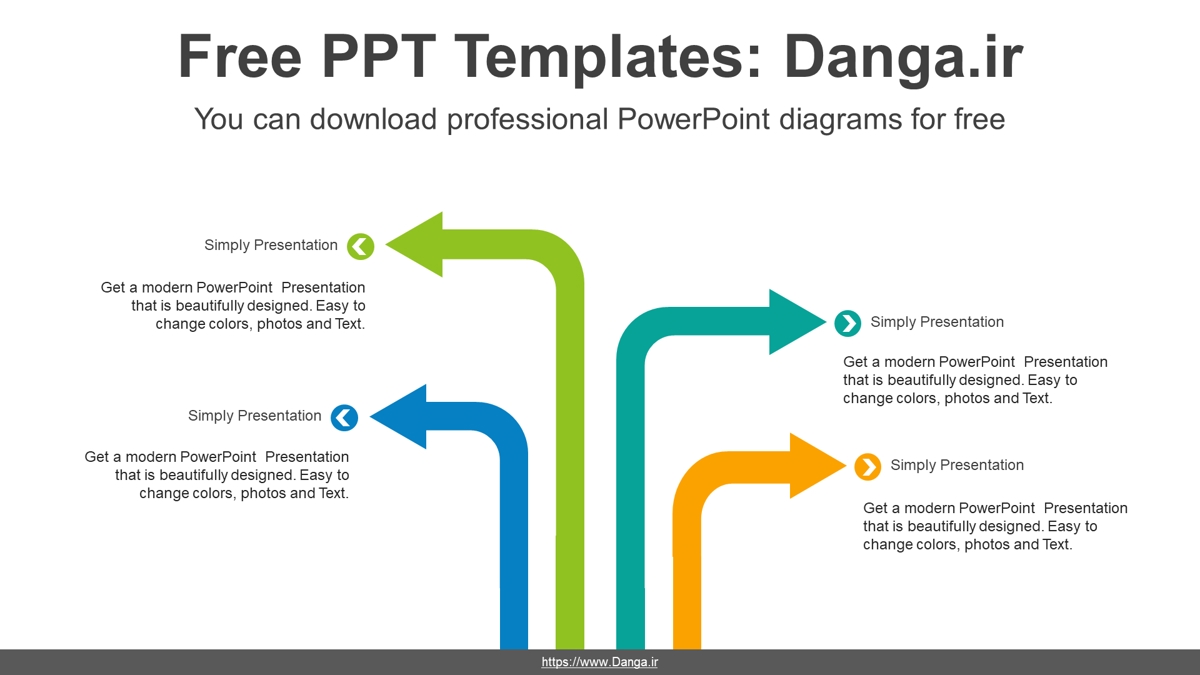 Free PPT Templates: Danga.ir

You can download professional PowerPoint diagrams for free

Simply Presentation

Get a modern PowerPoint Presentation that is beautifully designed. Easy to change colors, photos and Text.

Simply Presentation

Get a modern PowerPoint Presentation that is beautifully designed. Easy to change colors, photos and Text.

Simply Presentation

Get a modern PowerPoint Presentation that is beautifully designed. Easy to change colors, photos and Text.

Simply Presentation

Get a modern PowerPoint Presentation that is beautifully designed. Easy to change colors, photos and Text.

https://www.Danga.ir